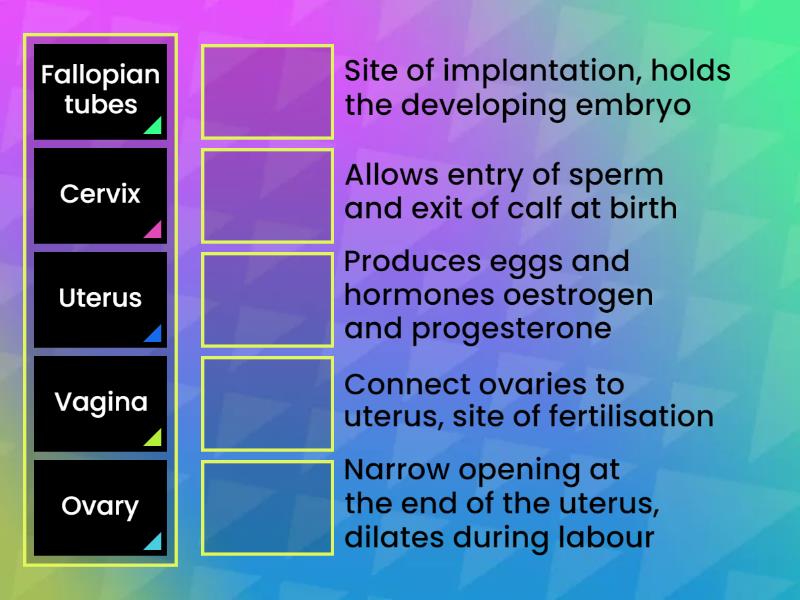 Fallopian tubes

Cervix

Uterus

Vagina

Ovary

Site of implantation, holds the developing embryo

Allows entry of sperm and exit of calf at birth

Produces eggs and hormones oestrogen and progesterone

Connect ovaries to uterus, site of fertilisation

Narrow opening at the end of the uterus, dilates during labour